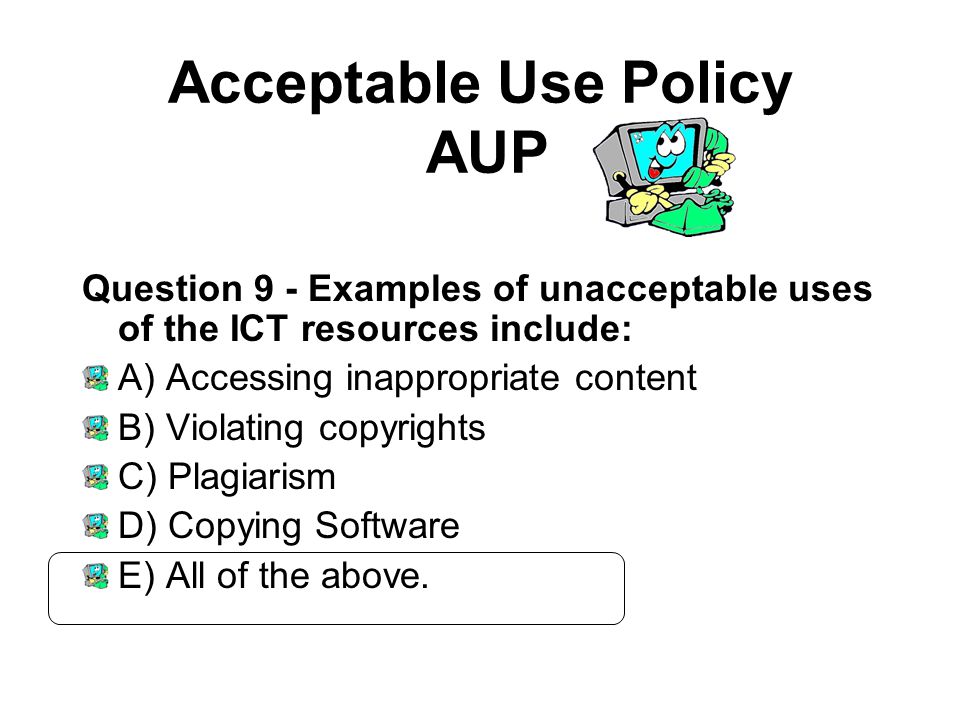 Acceptable Use Policy
AUP

Question 9 - Examples of unacceptable uses of the ICT resources include:

A) Accessing inappropriate content

B) Violating copyrights

C) Plagiarism

D) Copying Software

E) All of the above.